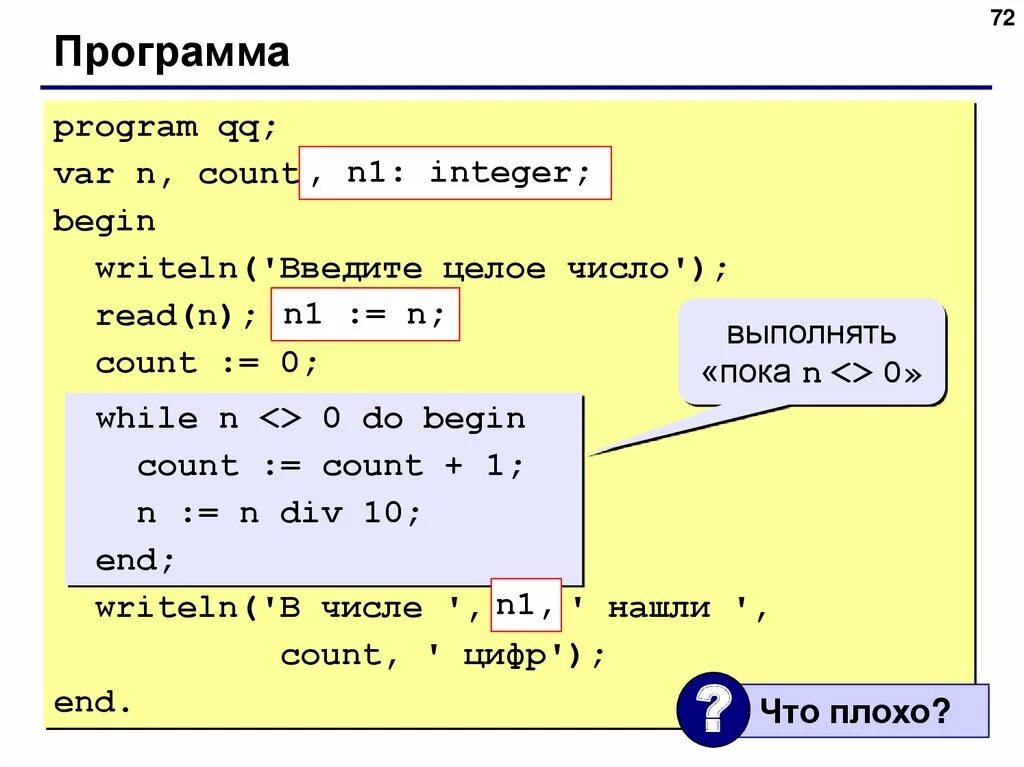 72

Программа

program qq;
var n, count, n1: integer;
begin
  writeln('Введите целое число');
  read(n); n1 := n;
  count := 0;
  while n <> 0 do begin
    count := count + 1;
    n := n div 10;
  end;
  writeln('В числе ', n1, ' нашли ',
          count, ' цифр');
end.

выполнять «пока n <> 0»

? Что плохо?